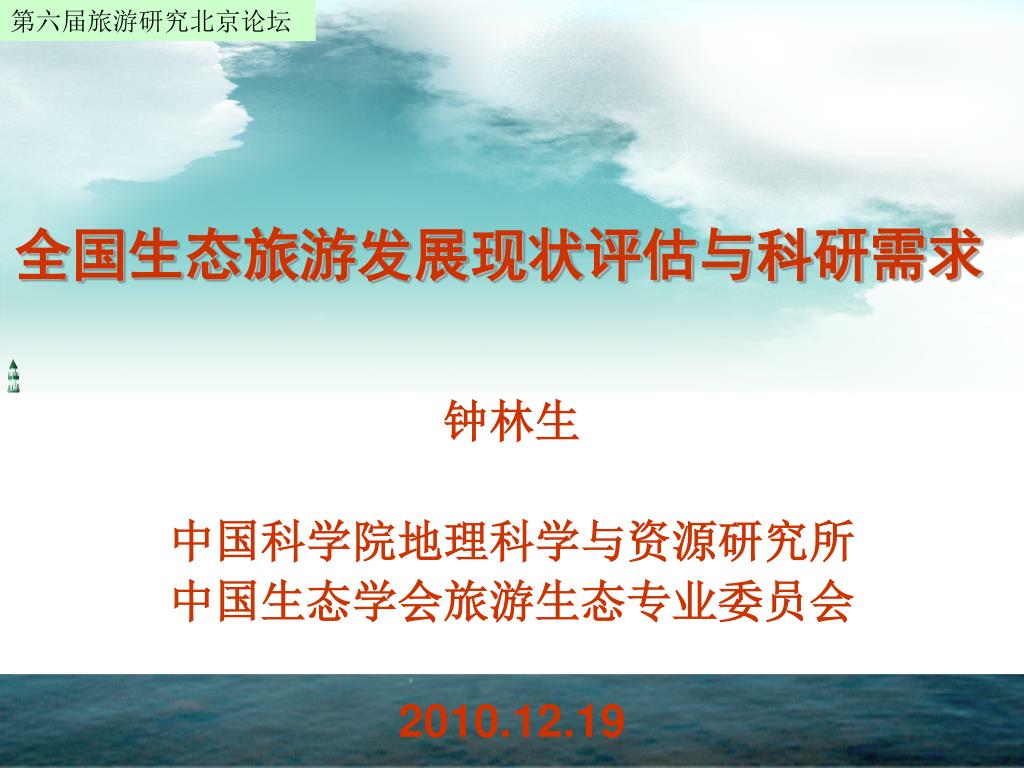 第六届旅游研究北京论坛

全国生态旅游发展现状评估与科研需求

钟林生

中国科学院地理科学与资源研究所
中国生态学会旅游生态专业委员会

2010.12.19